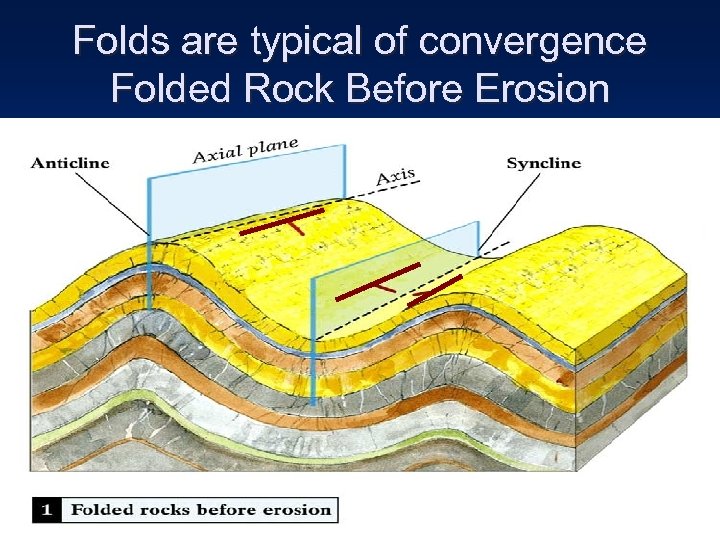 Folds are typical of convergence
Folded Rock Before Erosion

Anticline

Axial plane

Axis

Syncline

1 Folded rocks before erosion